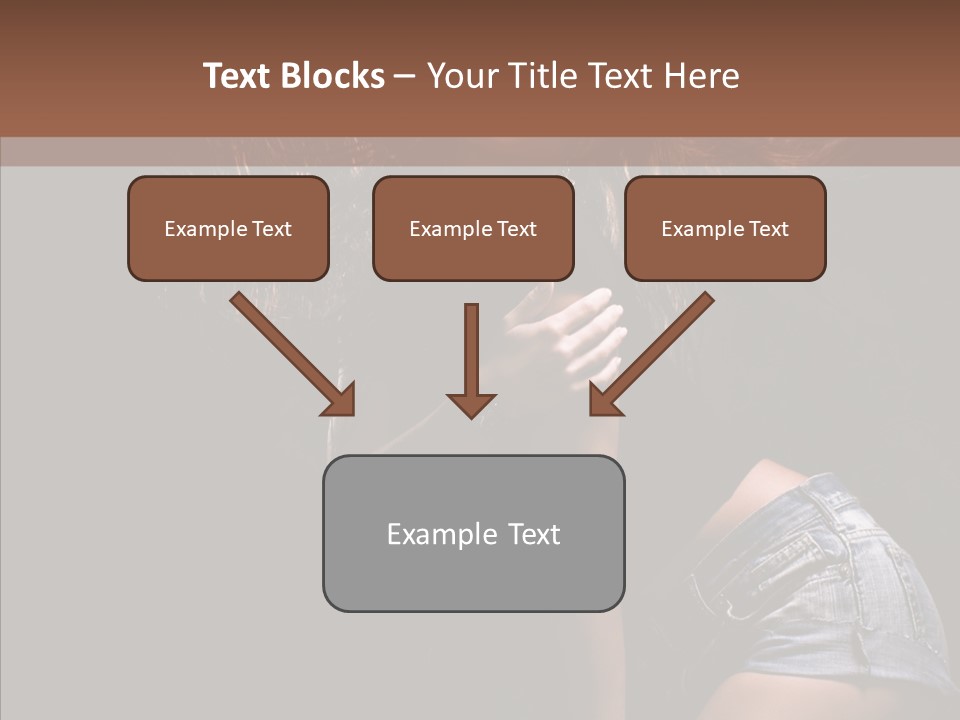 Text Blocks – Your Title Text Here

Example Text

Example Text

Example Text

Example Text